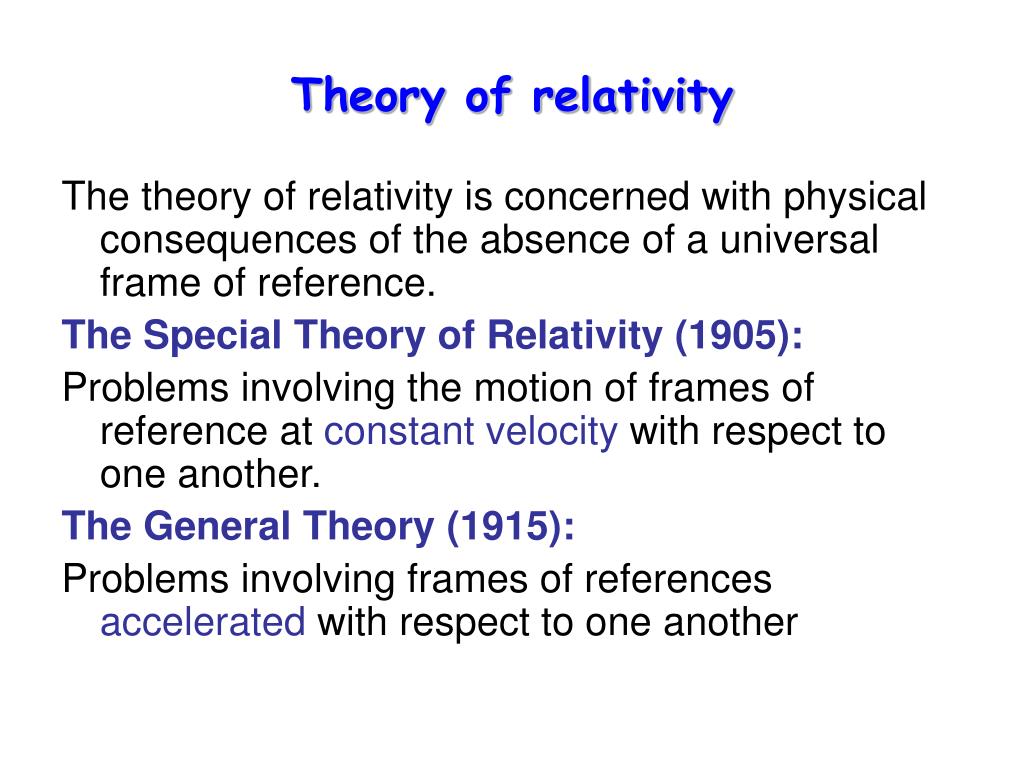 Theory of relativity

The theory of relativity is concerned with physical consequences of the absence of a universal frame of reference.

The Special Theory of Relativity (1905):

Problems involving the motion of frames of reference at constant velocity with respect to one another.

The General Theory (1915):

Problems involving frames of references accelerated with respect to one another